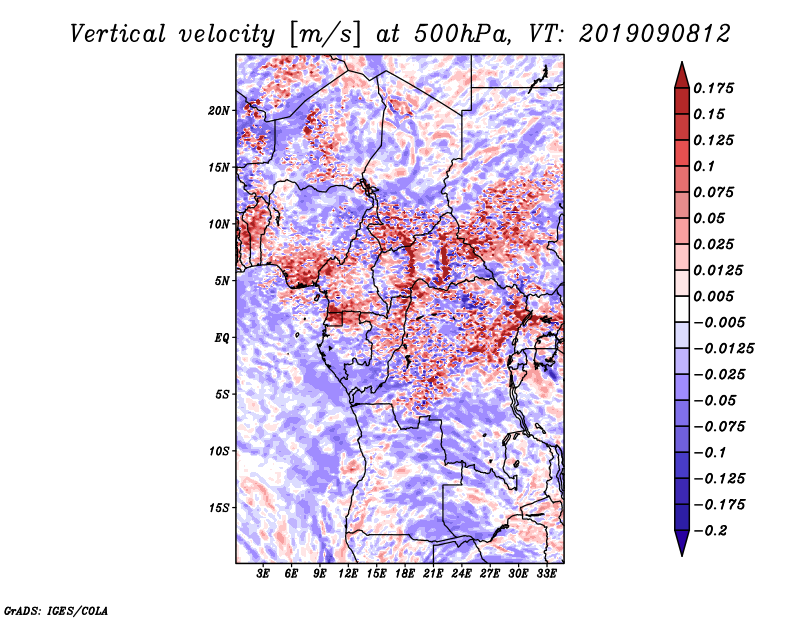 Vertical velocity [m/s] at 500hPa, VT: 2019090812

20N
15N
10N
5N
EQ
5S
10S
15S

3E 6E 9E 12E 15E 18E 21E 24E 27E 30E 33E

0.175
0.15
0.125
0.1
0.075
0.05
0.025
0.0125
0.005
−0.005
−0.0125
−0.025
−0.05
−0.075
−0.1
−0.125
−0.175
−0.2

GrADS: IGES/COLA